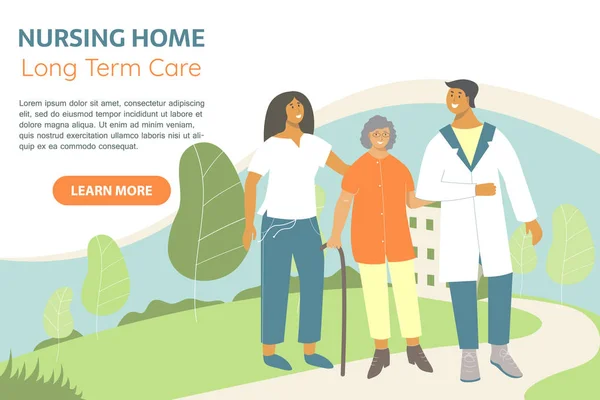 NURSING HOME
Long Term Care

Lorem ipsum dolor sit amet, consectetur adipiscing elit, sed do eiusmod tempor incididunt ut labore et dolore magna aliqua. Ut enim ad minim veniam, quis nostrud exercitation ullamco laboris nisi ut aliquip ex ea commodo consequat.

LEARN MORE